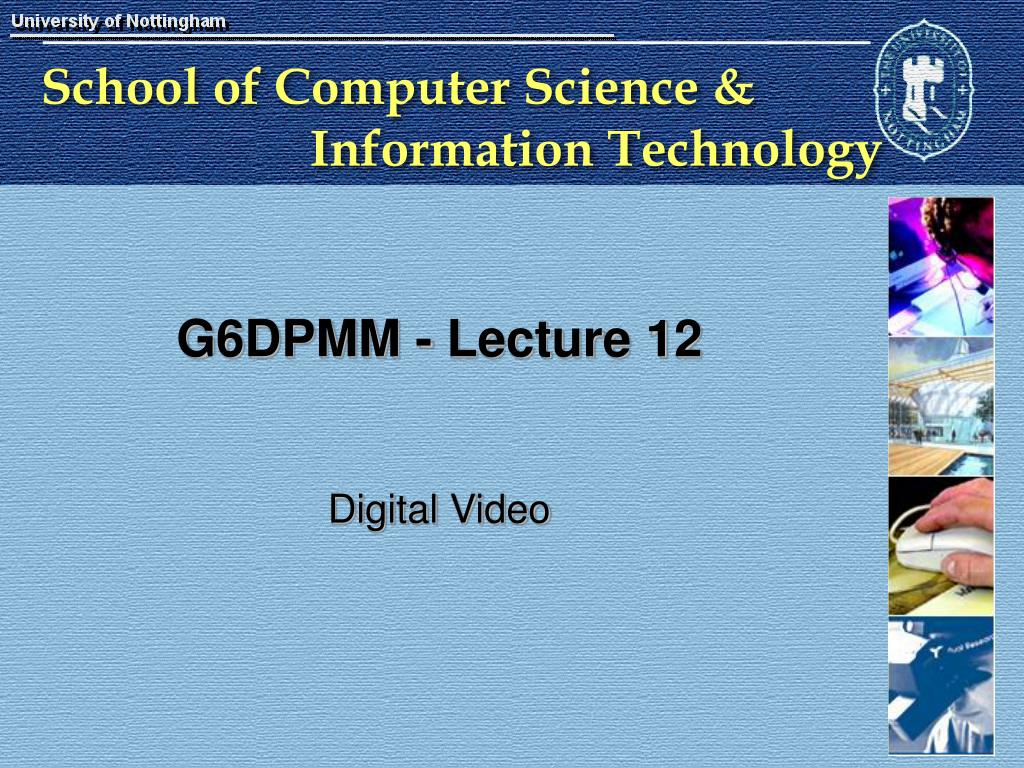 University of Nottingham

School of Computer Science & Information Technology

THE UNIVERSITY OF NOTTINGHAM

G6DPMM - Lecture 12

Digital Video